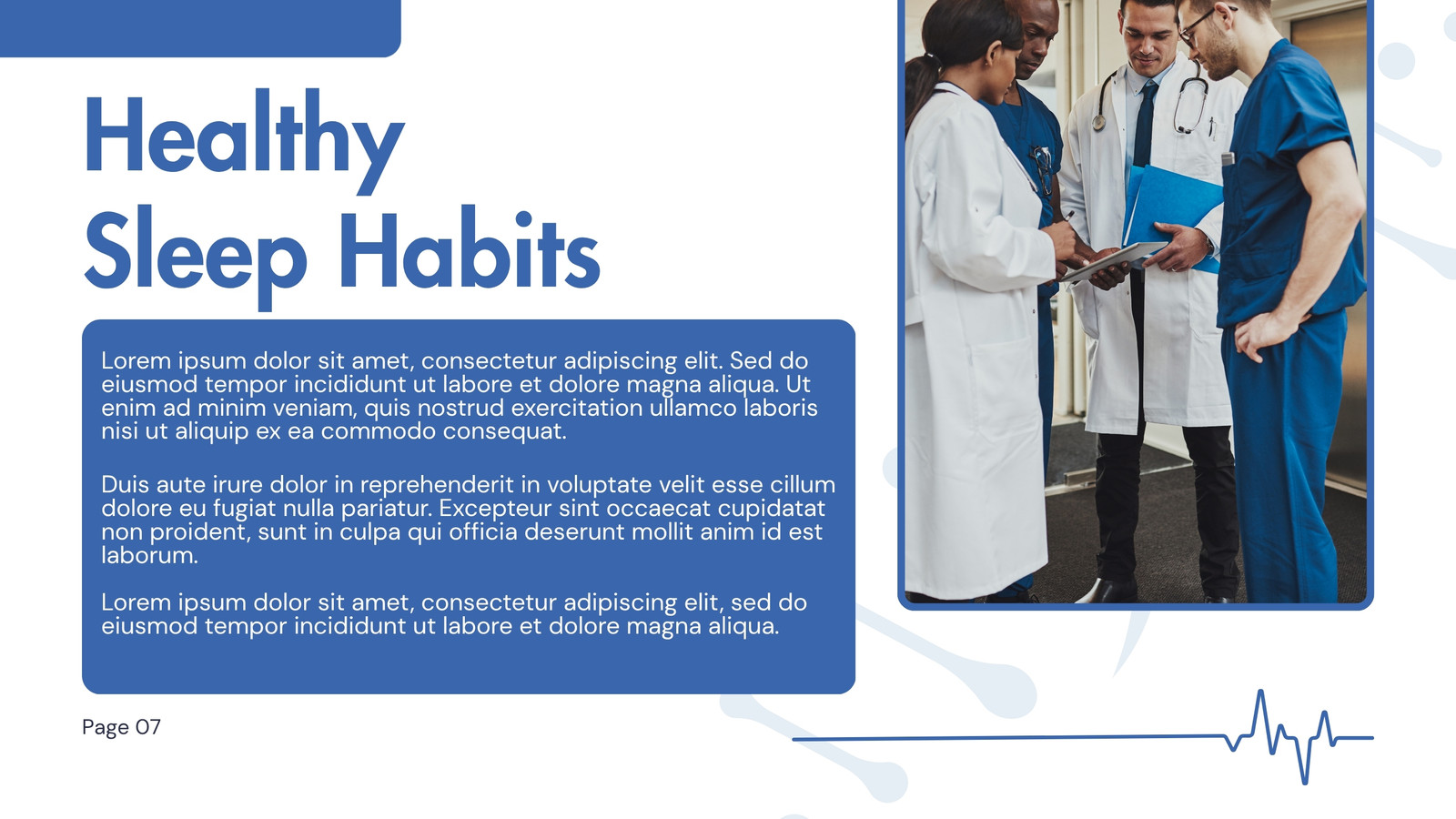 Healthy Sleep Habits

Lorem ipsum dolor sit amet, consectetur adipiscing elit. Sed do eiusmod tempor incididunt ut labore et dolore magna aliqua. Ut enim ad minim veniam, quis nostrud exercitation ullamco laboris nisi ut aliquip ex ea commodo consequat.

Duis aute irure dolor in reprehenderit in voluptate velit esse cillum dolore eu fugiat nulla pariatur. Excepteur sint occaecat cupidatat non proident, sunt in culpa qui officia deserunt mollit anim id est laborum.

Lorem ipsum dolor sit amet, consectetur adipiscing elit, sed do eiusmod tempor incididunt ut labore et dolore magna aliqua.

Page 07